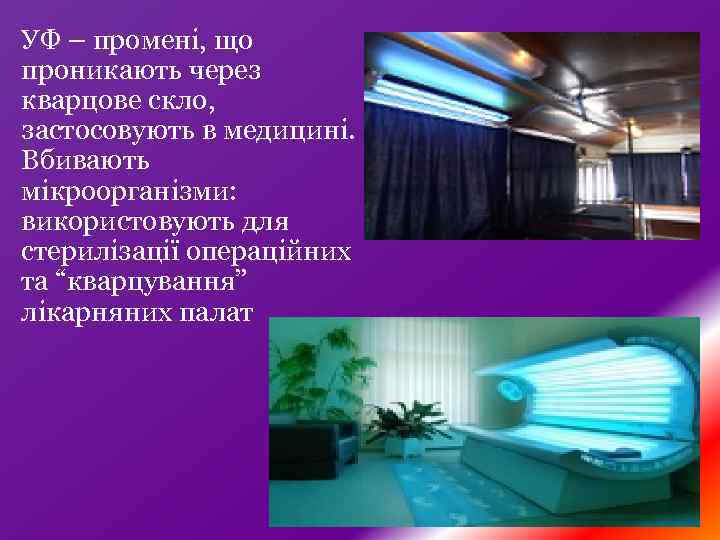 УФ – промені, що проникають через кварцове скло, застосовують в медицині. Вбивають мікроорганізми: використовують для стерилізації операційних та “кварцування” лікарняних палат